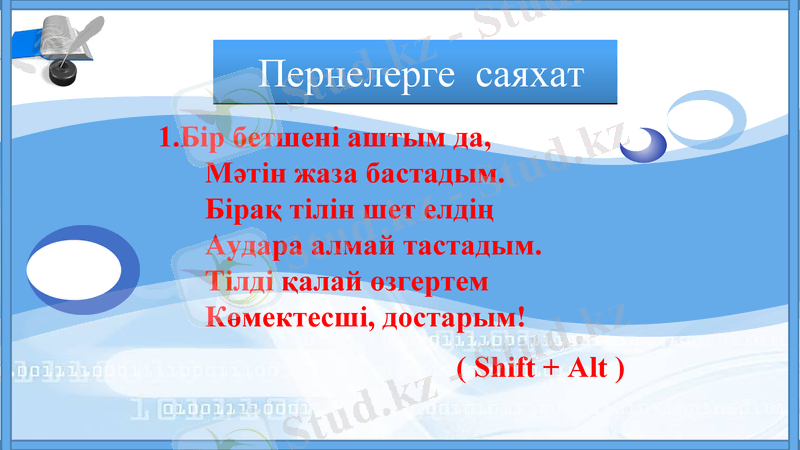 Пернелерге саяхат

1.Бір бетшені аштым да,
Мәтін жаза бастадым.
Бірақ тілін шет елдің
Аудара алмай тастадым.
Тілді қалай өзгертем
Көмектесші, достарым!

( Shift + Alt )

Stud.kz - Stud.kz